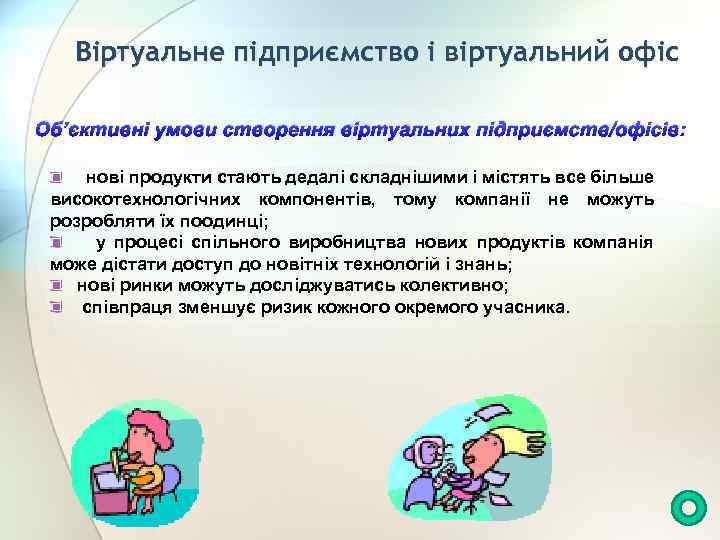 Віртуальне підприємство і віртуальний офіс

Об'єктивні умови створення віртуальних підприємств/офісів:

нові продукти стають дедалі складнішими і містять все більше високотехнологічних компонентів, тому компанії не можуть розробляти їх поодинці;

у процесі спільного виробництва нових продуктів компанія може дістати доступ до новітніх технологій і знань;

нові ринки можуть досліджуватись колективно;

співпраця зменшує ризик кожного окремого учасника.